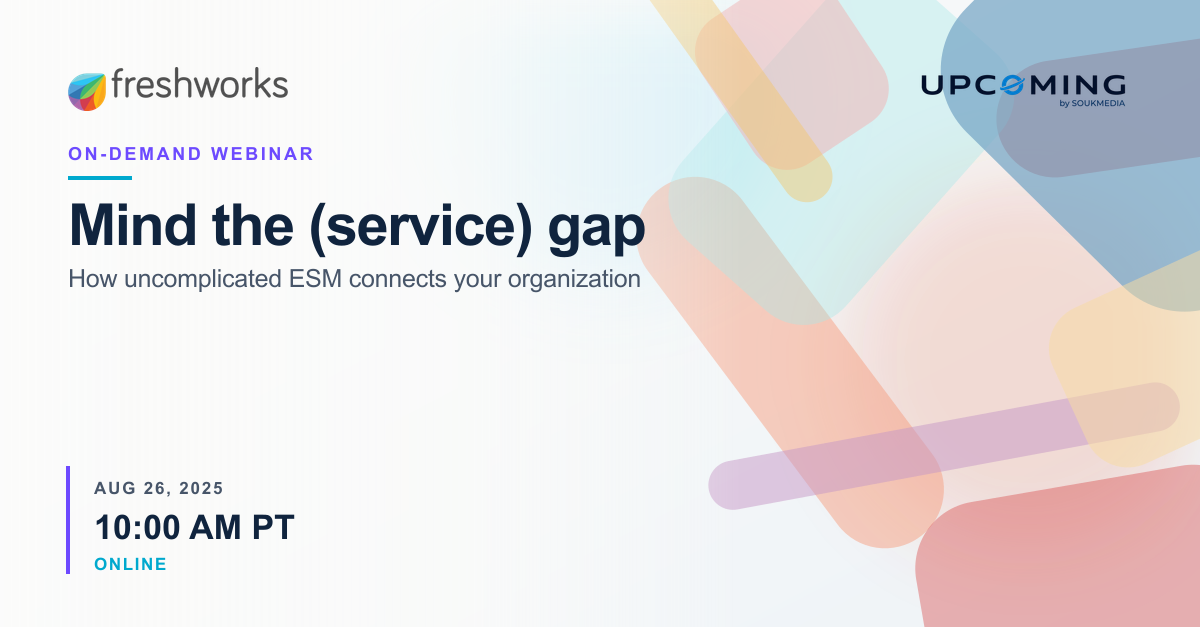 freshworks

UPCOMING
by SOUKMEDIA

ON-DEMAND WEBINAR

Mind the (service) gap

How uncomplicated ESM connects your organization

AUG 26, 2025

10:00 AM PT

ONLINE